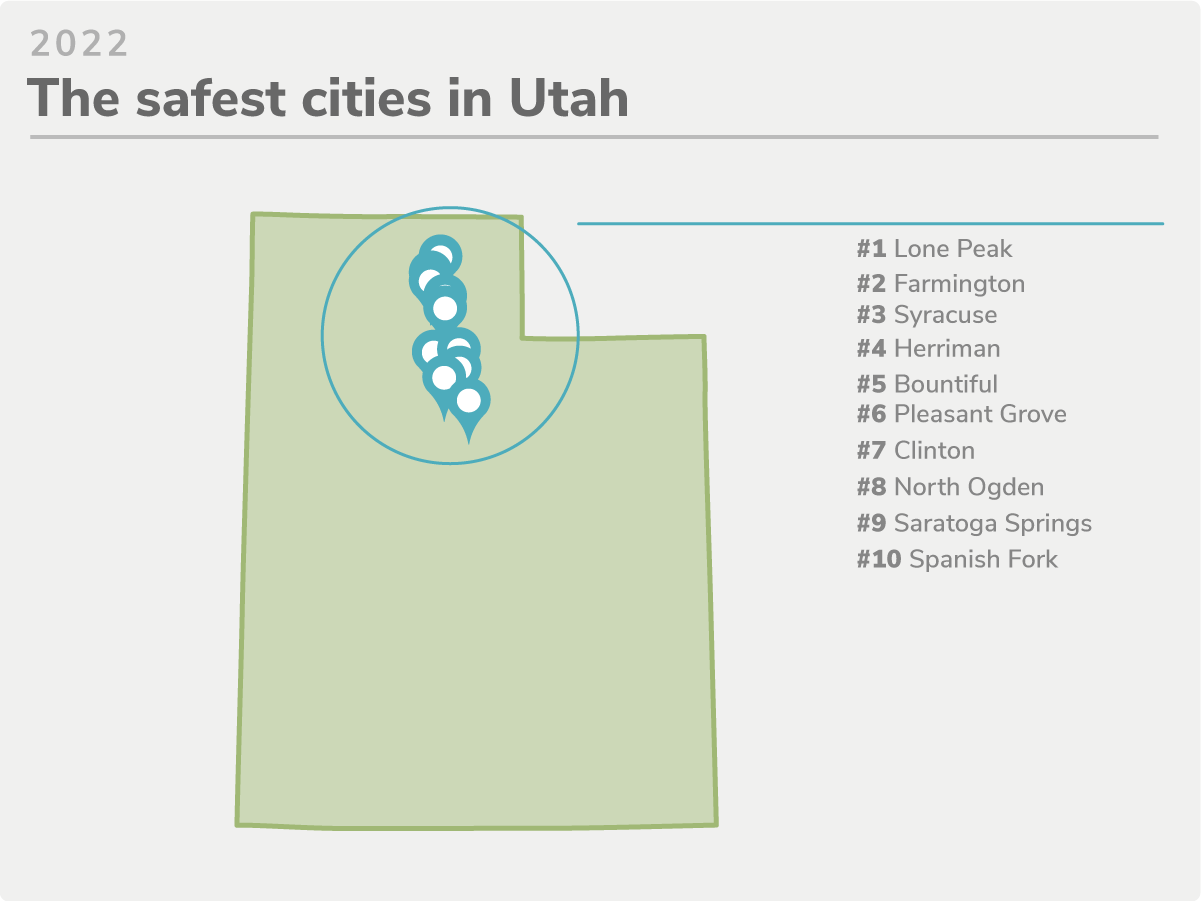 2022
The safest cities in Utah

#1 Lone Peak
#2 Farmington
#3 Syracuse
#4 Herriman
#5 Bountiful
#6 Pleasant Grove
#7 Clinton
#8 North Ogden
#9 Saratoga Springs
#10 Spanish Fork